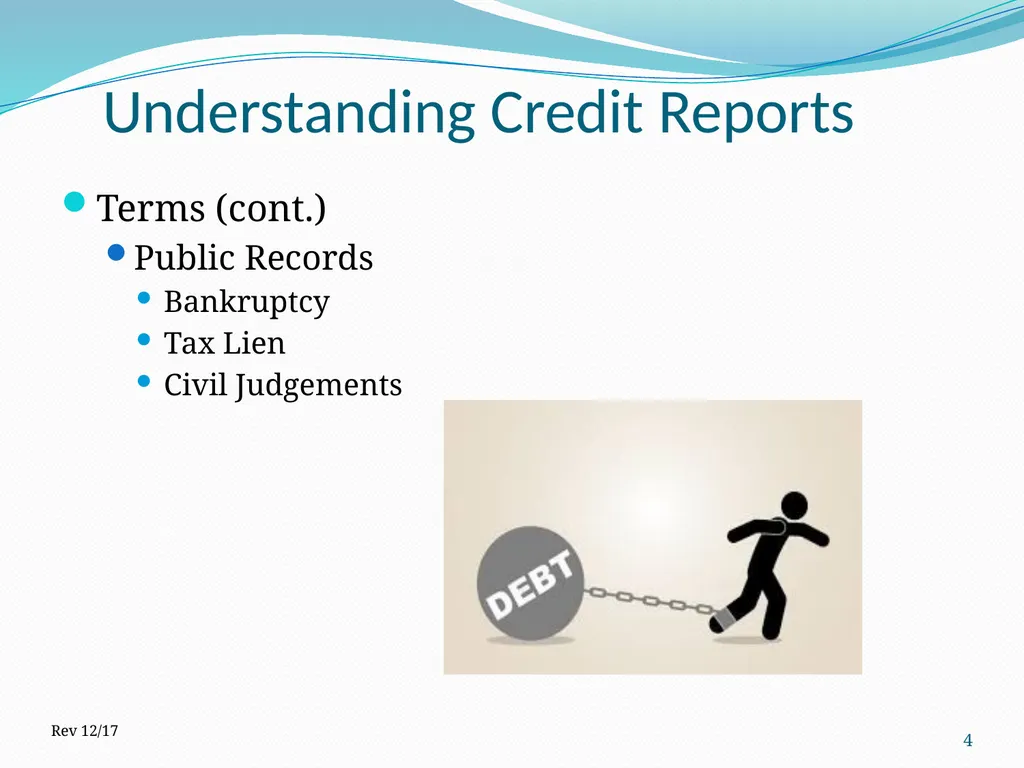 Understanding Credit Reports

Terms (cont.)

Public Records

Bankruptcy

Tax Lien

Civil Judgements

DEBT

Rev 12/17

4